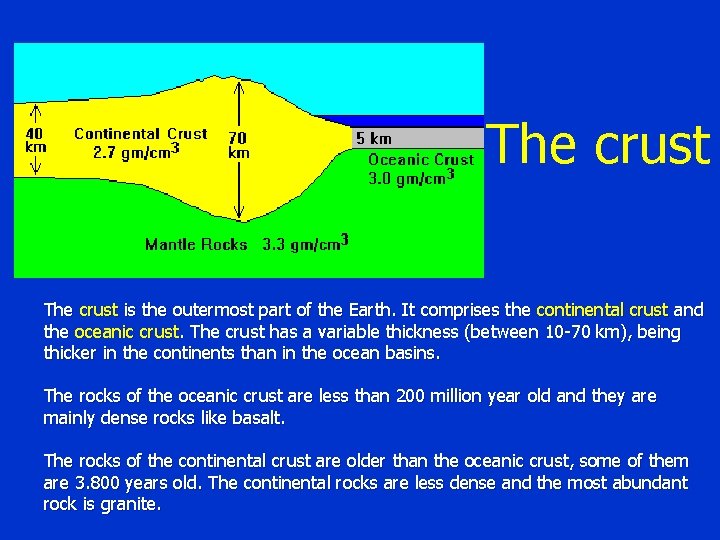 40 km

Continental Crust
2.7 gm/cm$^3$

70 km

5 km

Oceanic Crust
3.0 gm/cm$^3$

Mantle Rocks 3.3 gm/cm$^3$

The crust

The crust is the outermost part of the Earth. It comprises the continental crust and the oceanic crust. The crust has a variable thickness (between 10-70 km), being thicker in the continents than in the ocean basins.

The rocks of the oceanic crust are less than 200 million year old and they are mainly dense rocks like basalt.

The rocks of the continental crust are older than the oceanic crust, some of them are 3.800 years old. The continental rocks are less dense and the most abundant rock is granite.